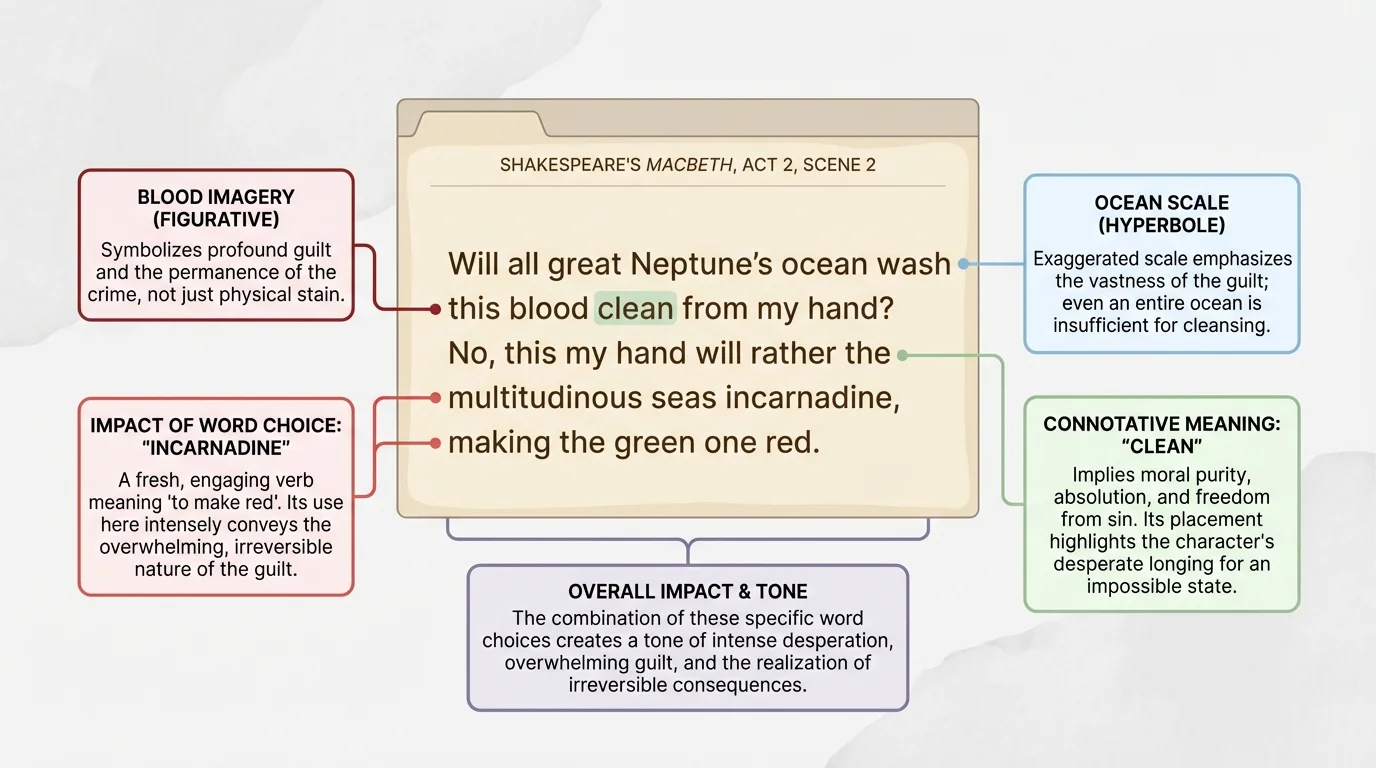 SHAKESPEARE'S MACBETH, ACT 2, SCENE 2

Will all great Neptune's ocean wash this blood clean from my hand? No, this my hand will rather the multitudinous seas incarnadine, making the green one red.

BLOOD IMAGERY (FIGURATIVE)
Symbolizes profound guilt and the permanence of the crime, not just physical stain.

IMPACT OF WORD CHOICE: "INCARNADINE"
A fresh, engaging verb meaning 'to make red'. Its use here intensely conveys the overwhelming, irreversible nature of the guilt.

OCEAN SCALE (HYPERBOLE)
Exaggerated scale emphasizes the vastness of the guilt; even an entire ocean is insufficient for cleansing.

CONNOTATIVE MEANING: "CLEAN"
Implies moral purity, absolution, and freedom from sin. Its placement highlights the character's desperate longing for an impossible state.

OVERALL IMPACT & TONE
The combination of these specific word choices creates a tone of intense desperation, overwhelming guilt, and the realization of irreversible consequences.